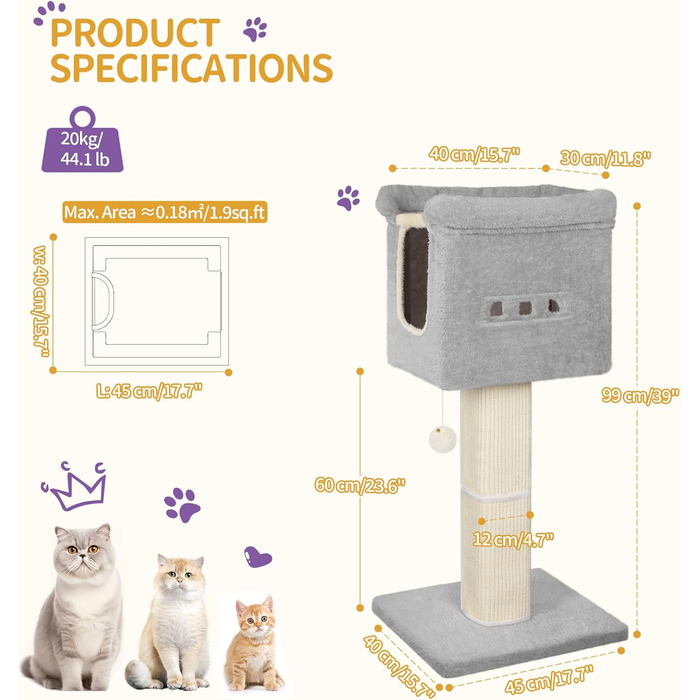 PRODUCT SPECIFICATIONS

20kg/ 44.1 lb

Max. Area ≈0.18m²/1.9sq.ft

W: 40 cm/15.7"

L: 45 cm/17.7"

40 cm/15.7"

30 cm/11.8"

99 cm/39"

60 cm/23.6"

12 cm/4.7"

40 cm/15.7"

45 cm/17.7"